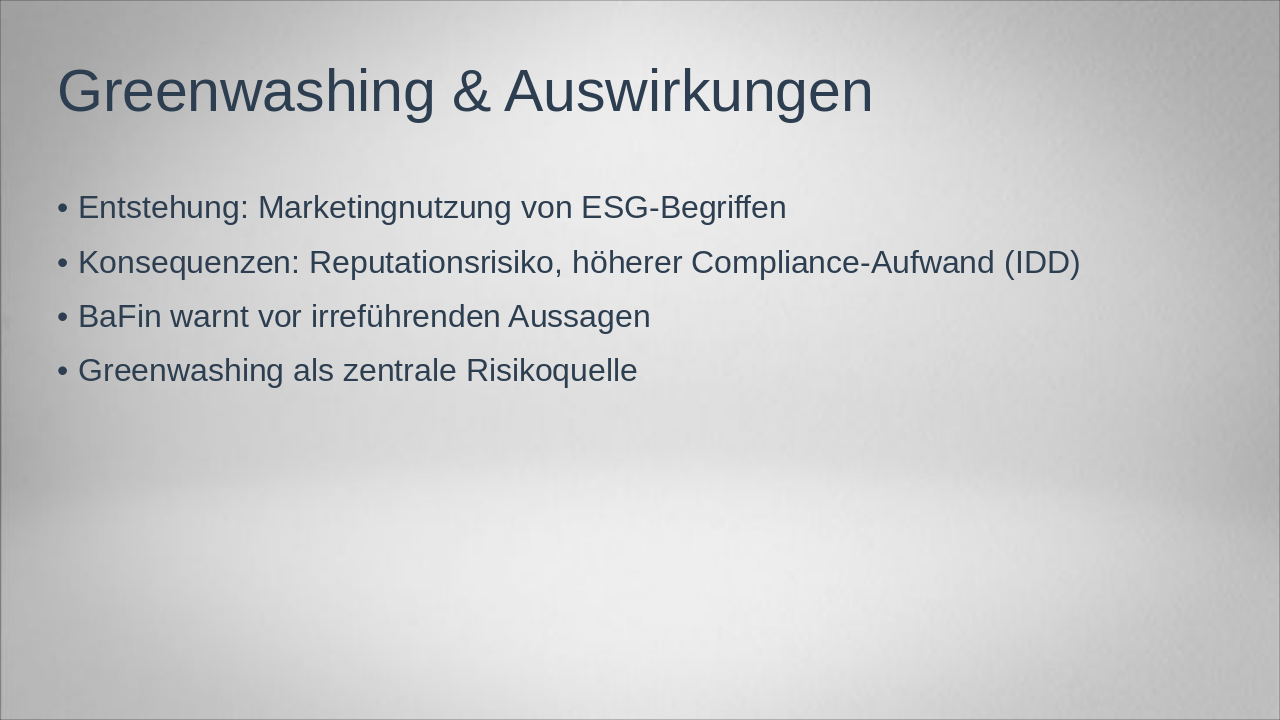 Greenwashing & Auswirkungen

• Entstehung: Marketingnutzung von ESG-Begriffen
• Konsequenzen: Reputationsrisiko, höherer Compliance-Aufwand (IDD)
• BaFin warnt vor irreführenden Aussagen
• Greenwashing als zentrale Risikoquelle